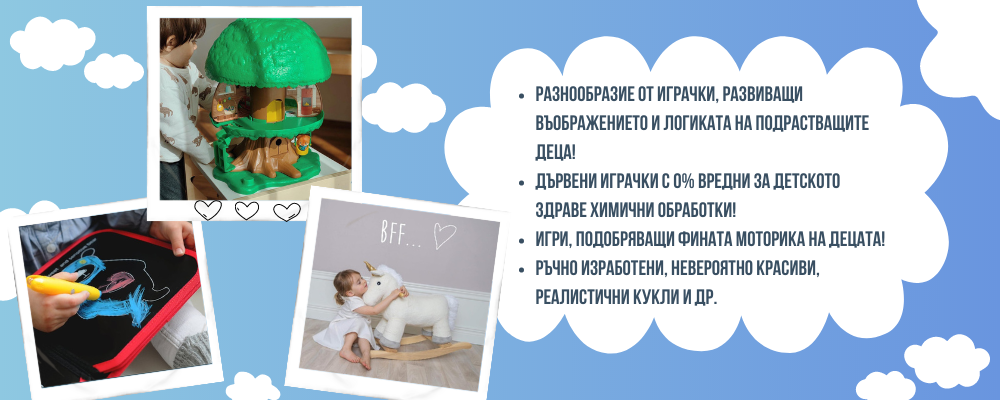 BFF...

• РАЗНООБРАЗИЕ ОТ ИГРАЧКИ, РАЗВИВАЩИ ВЪОБРАЖЕНИЕТО И ЛОГИКАТА НА ПОДРАСТВАЩИТЕ ДЕЦА!
• ДЪРВЕНИ ИГРАЧКИ С 0% ВРЕДНИ ЗА ДЕТСКОТО ЗДРАВЕ ХИМИЧНИ ОБРАБОТКИ!
• ИГРИ, ПОДОБРЯВАЩИ ФИНАТА МОТОРИКА НА ДЕЦАТА!
• РЪЧНО ИЗРАБОТЕНИ, НЕВЕРОЯТНО КРАСИВИ, РЕАЛИСТИЧНИ КУКЛИ И ДР.